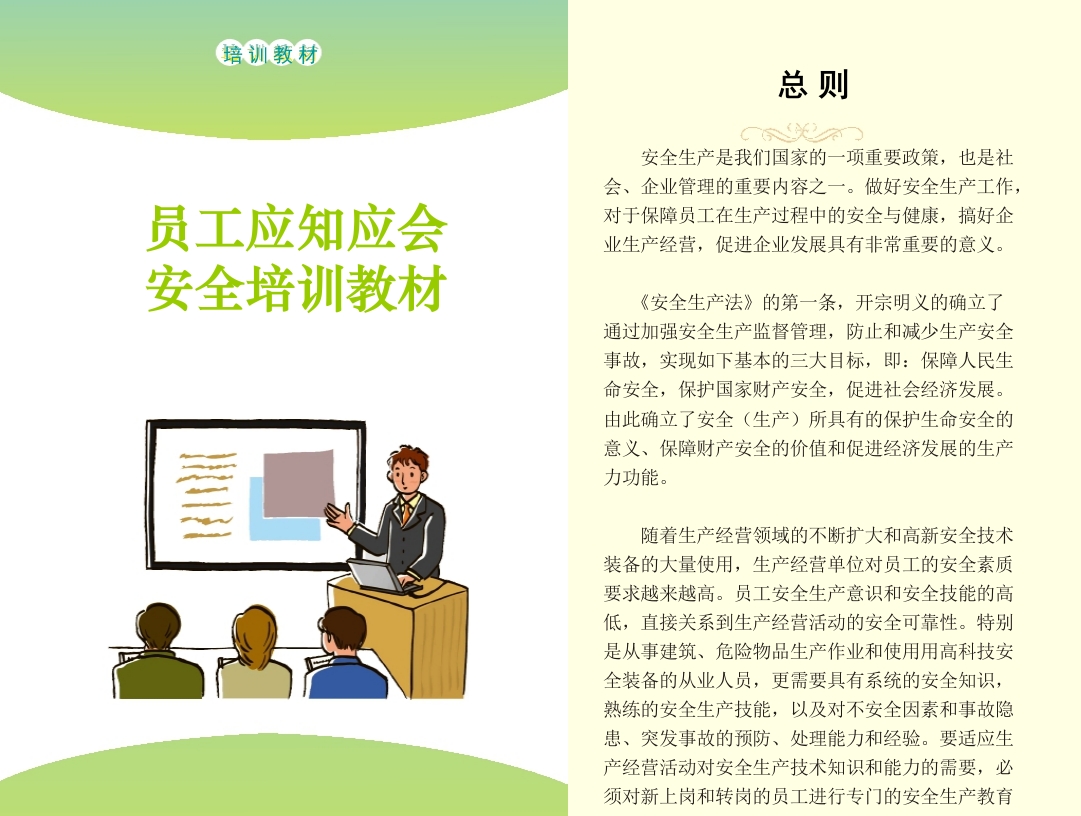 培训教材

员工应知应会
安全培训教材

总 则

安全生产是我们国家的一项重要政策，也是社会、企业管理的重要内容之一。做好安全生产工作，对于保障员工在生产过程中的安全与健康，搞好企业生产经营，促进企业发展具有非常重要的意义。

《安全生产法》的第一条，开宗明义的确立了通过加强安全生产监督管理，防止和减少生产安全事故，实现如下基本的三大目标，即：保障人民生命安全，保护国家财产安全，促进社会经济发展。由此确立了安全（生产）所具有的保护生命安全的意义、保障财产安全的价值和促进经济发展的生产力功能。

随着生产经营领域的不断扩大和高新安全技术装备的大量使用，生产经营单位对员工的安全素质要求越来越高。员工安全生产意识和安全技能的高低，直接关系到生产经营活动的安全可靠性。特别是从事建筑、危险物品生产作业和使用用高科技安全装备的从业人员，更需要具有系统的安全知识，熟练的安全生产技能，以及对不安全因素和事故隐患、突发事故的预防、处理能力和经验。要适应生产经营活动对安全生产技术知识和能力的需要，必须对新上岗和转岗的员工进行专门的安全生产教育